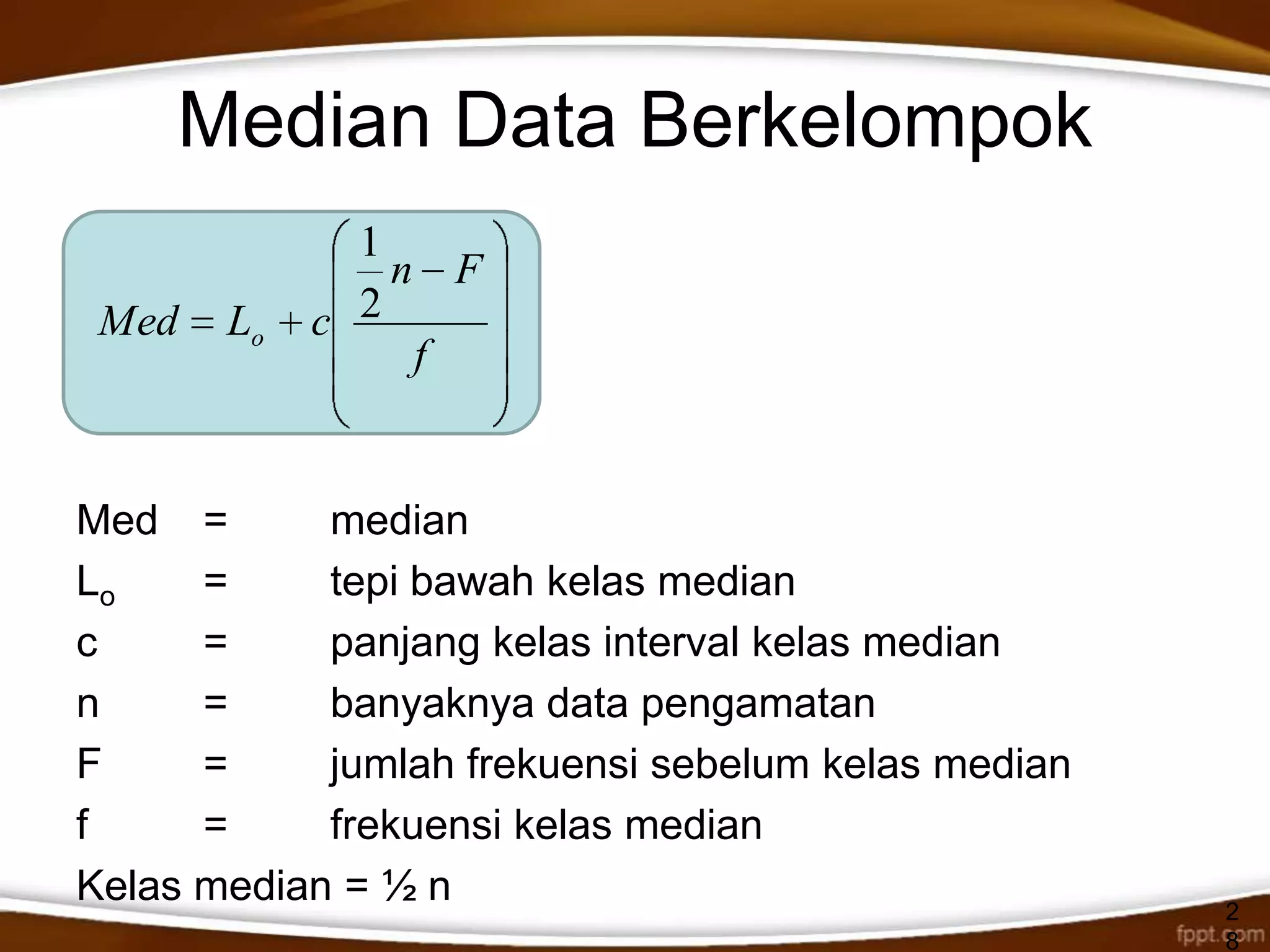 Median Data Berkelompok

$Med = L_o + c\left(\frac{\frac{1}{2}n - F}{f}\right)$

Med = median
$L_o$ = tepi bawah kelas median
c = panjang kelas interval kelas median
n = banyaknya data pengamatan
F = jumlah frekuensi sebelum kelas median
f = frekuensi kelas median
Kelas median = ½ n

28

fppt.com